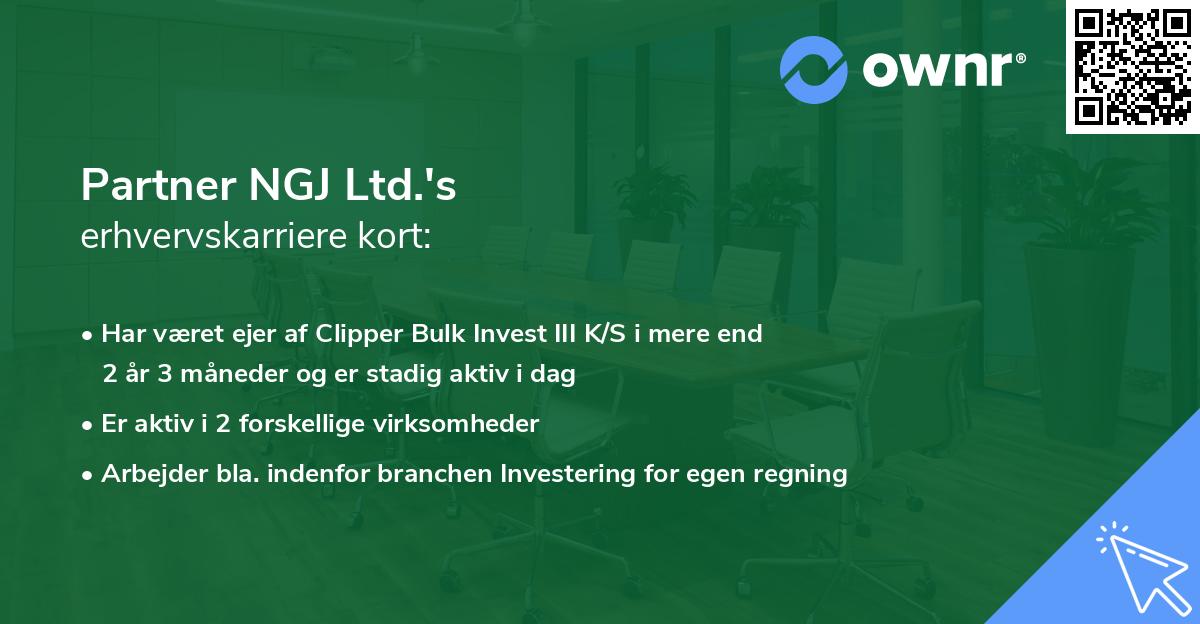 ownr®

Partner NGJ Ltd.'s
erhvervskarriere kort:

• Har været ejer af Clipper Bulk Invest III K/S i mere end 2 år 3 måneder og er stadig aktiv i dag
• Er aktiv i 2 forskellige virksomheder
• Arbejder bla. indenfor branchen Investering for egen regning